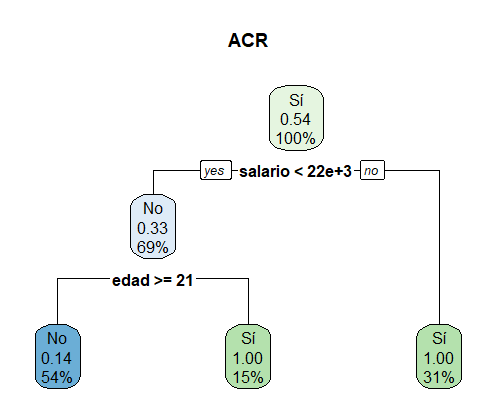 ACR

Sí
0.54
100%

yes salario < 22e+3 no

No
0.33
69%

edad >= 21

No
0.14
54%

Sí
1.00
15%

Sí
1.00
31%